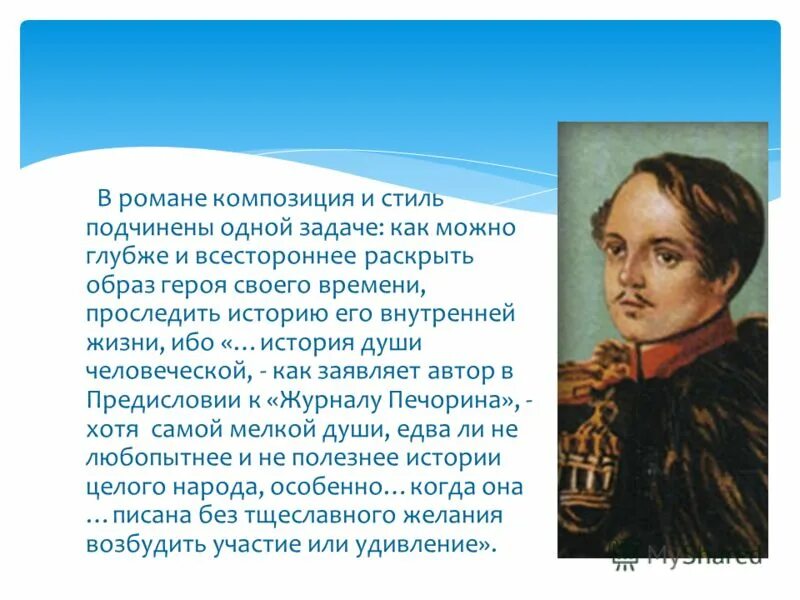 В романе композиция и стиль подчинены одной задаче: как можно глубже и всестороннее раскрыть образ героя своего времени, проследить историю его внутренней жизни, ибо «…история души человеческой, - как заявляет автор в Предисловии к «Журналу Печорина», - хотя самой мелкой души, едва ли не любопытнее и не полезнее истории целого народа, особенно…когда она …писана без тщеславного желания возбудить участие или удивление».

MyShared